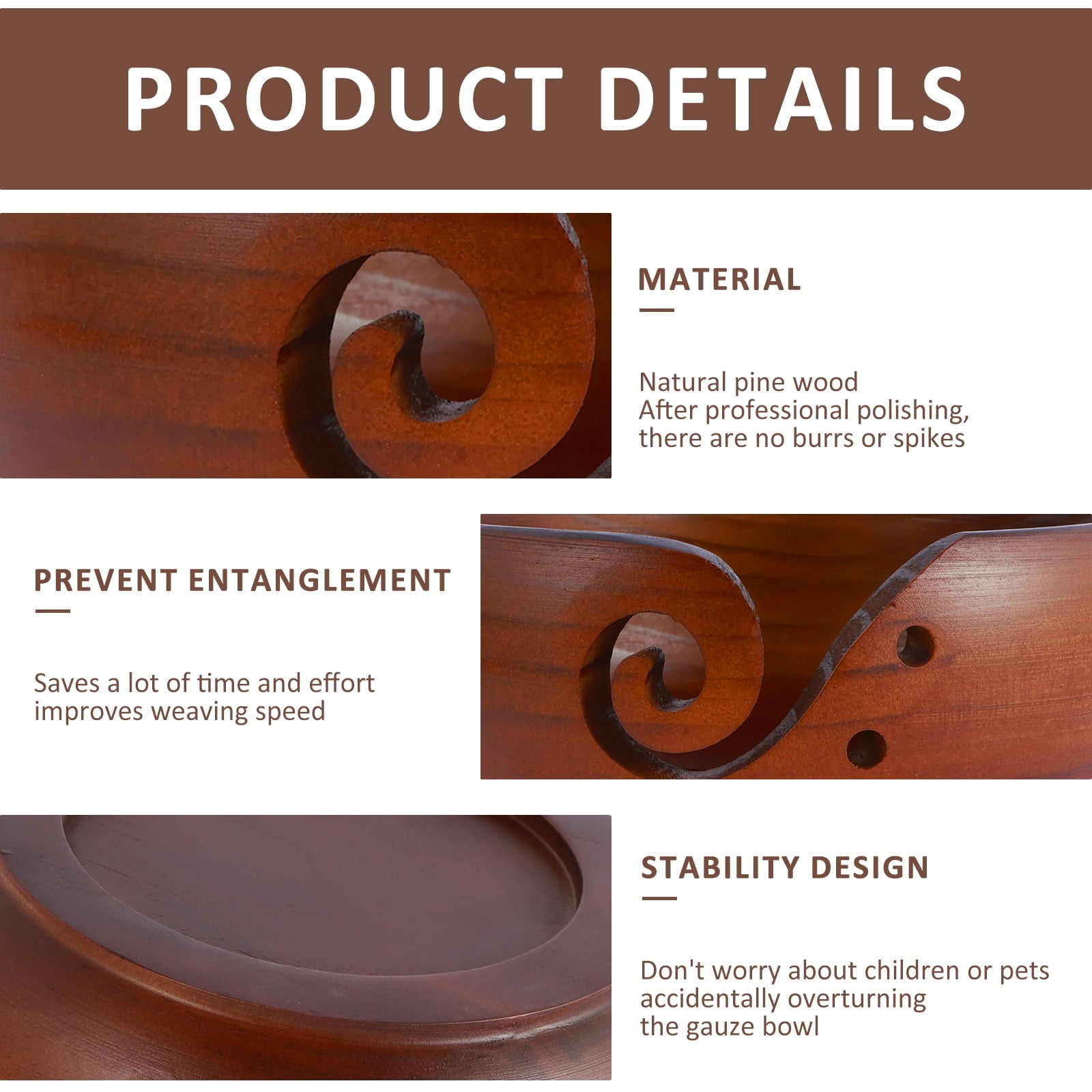 PRODUCT DETAILS

MATERIAL

Natural pine wood
After professional polishing, there are no burrs or spikes

PREVENT ENTANGLEMENT

Saves a lot of time and effort improves weaving speed

STABILITY DESIGN

Don't worry about children or pets accidentally overturning the gauze bowl